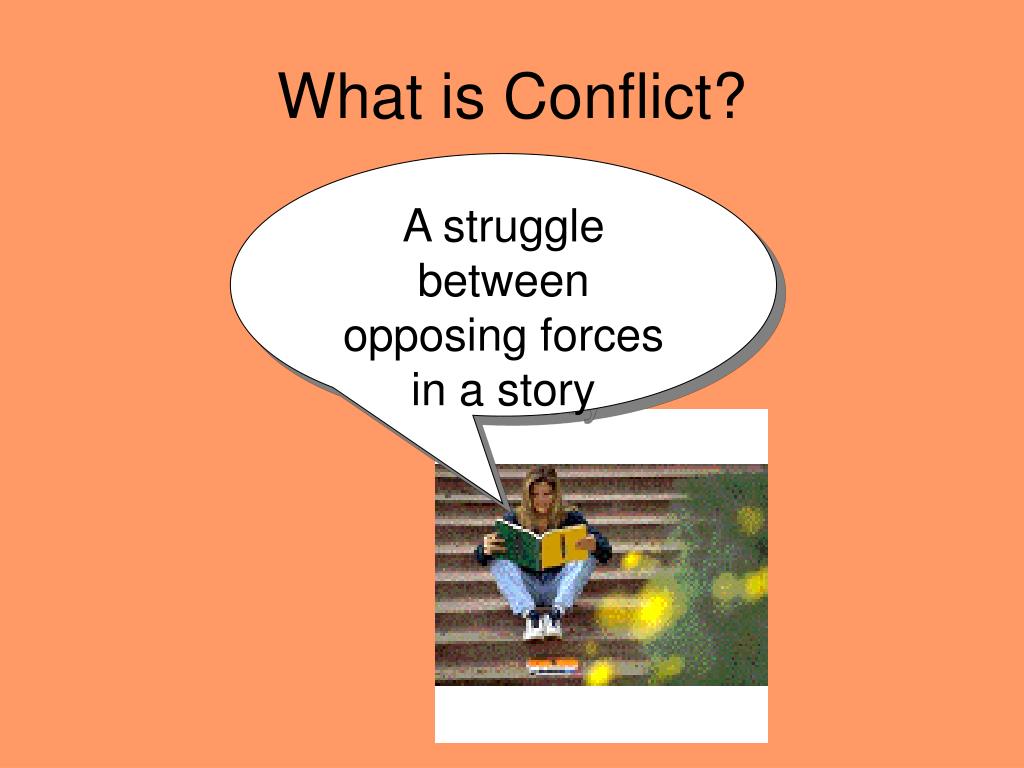 What is Conflict?

A struggle between opposing forces in a story